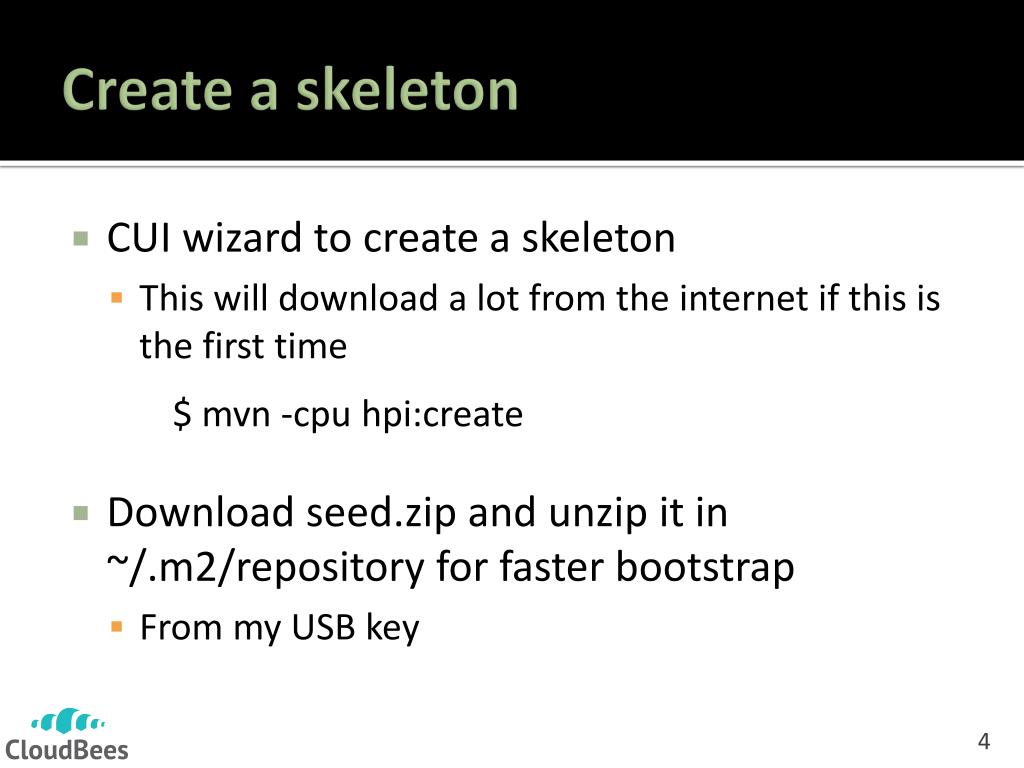 Create a skeleton

CUI wizard to create a skeleton

This will download a lot from the internet if this is the first time

$ mvn -cpu hpi:create

Download seed.zip and unzip it in ~/.m2/repository for faster bootstrap

From my USB key

CloudBees

4